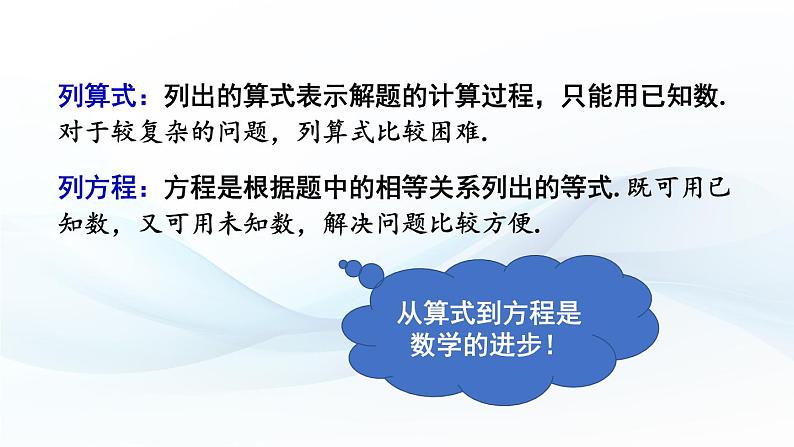 列算式：列出的算式表示解题的计算过程，只能用已知数. 对于较复杂的问题，列算式比较困难.

列方程：方程是根据题中的相等关系列出的等式. 既可用已知数，又可用未知数，解决问题比较方便.

从算式到方程是数学的进步！